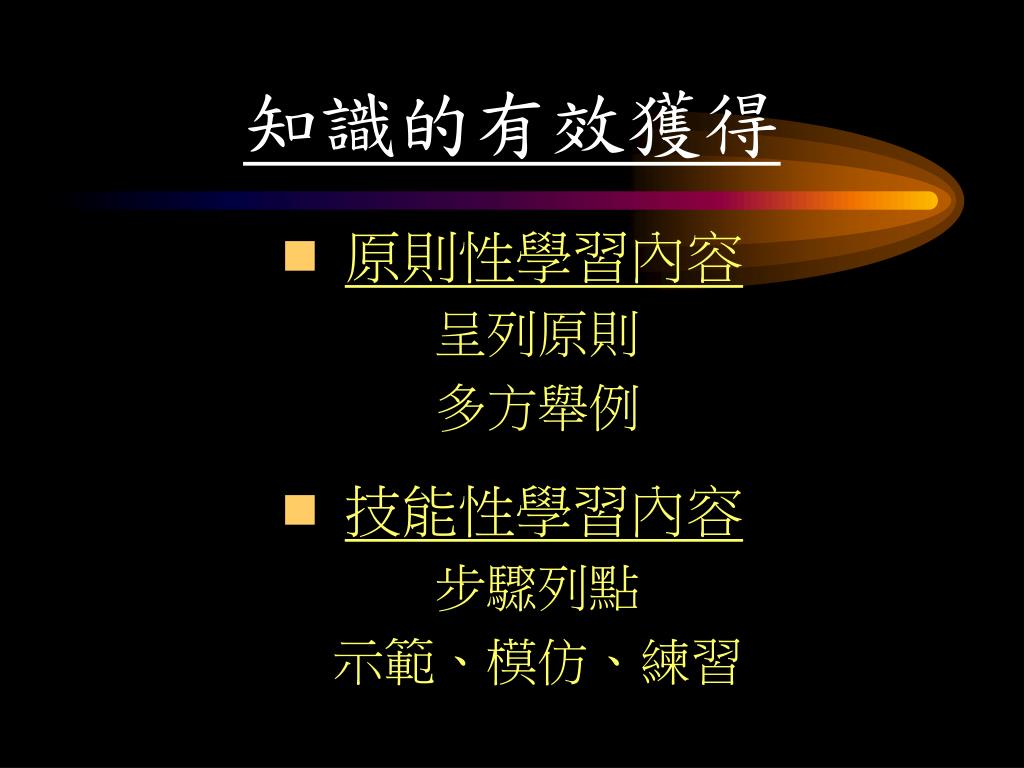 知識的有效獲得

原則性學習內容

呈列原則

多方舉例

技能性學習內容

步驟列點

示範、模仿、練習